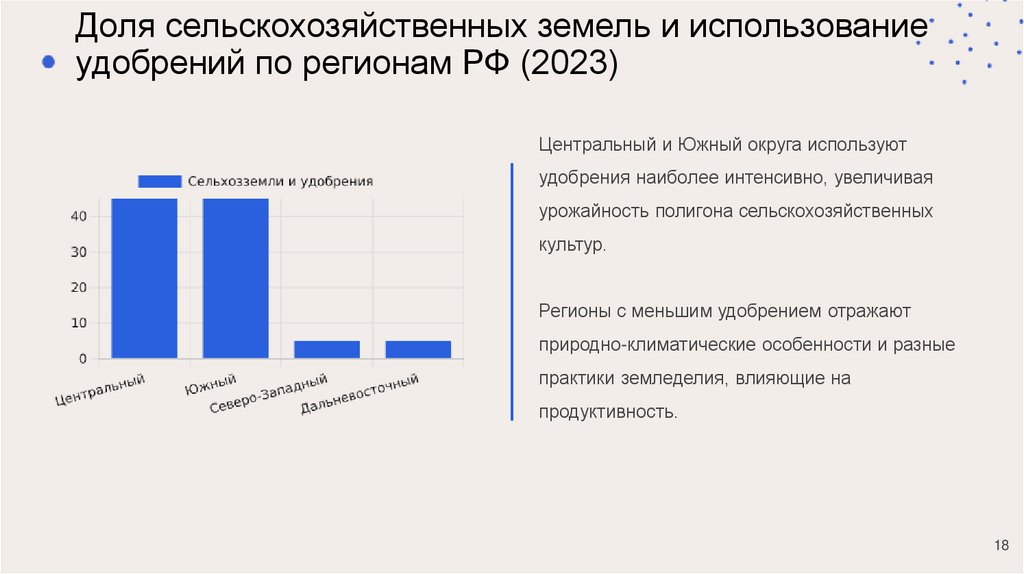 Доля сельскохозяйственных земель и использование удобрений по регионам РФ (2023)

Сельхозземли и удобрения

40
30
20
10
0

Центральный
Южный
Северо-Западный
Дальневосточный

Центральный и Южный округа используют удобрения наиболее интенсивно, увеличивая урожайность полигона сельскохозяйственных культур.

Регионы с меньшим удобрением отражают природно-климатические особенности и разные практики земледелия, влияющие на продуктивность.

18